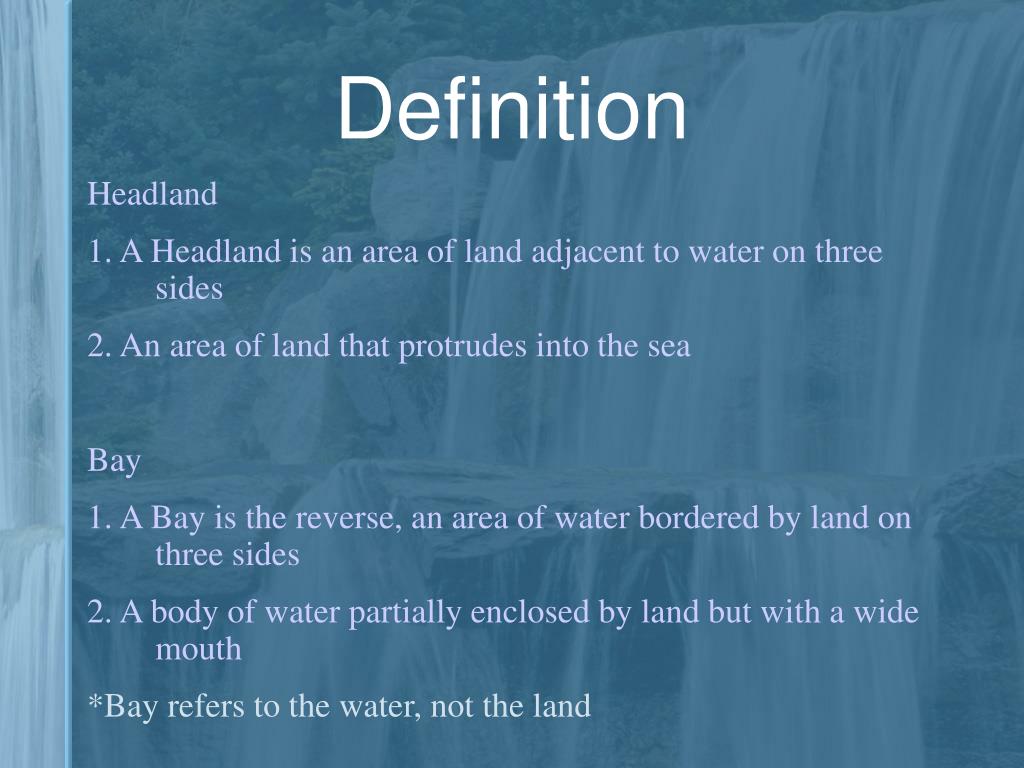 Definition

Headland

1. A Headland is an area of land adjacent to water on three sides

2. An area of land that protrudes into the sea

Bay

1. A Bay is the reverse, an area of water bordered by land on three sides

2. A body of water partially enclosed by land but with a wide mouth

*Bay refers to the water, not the land